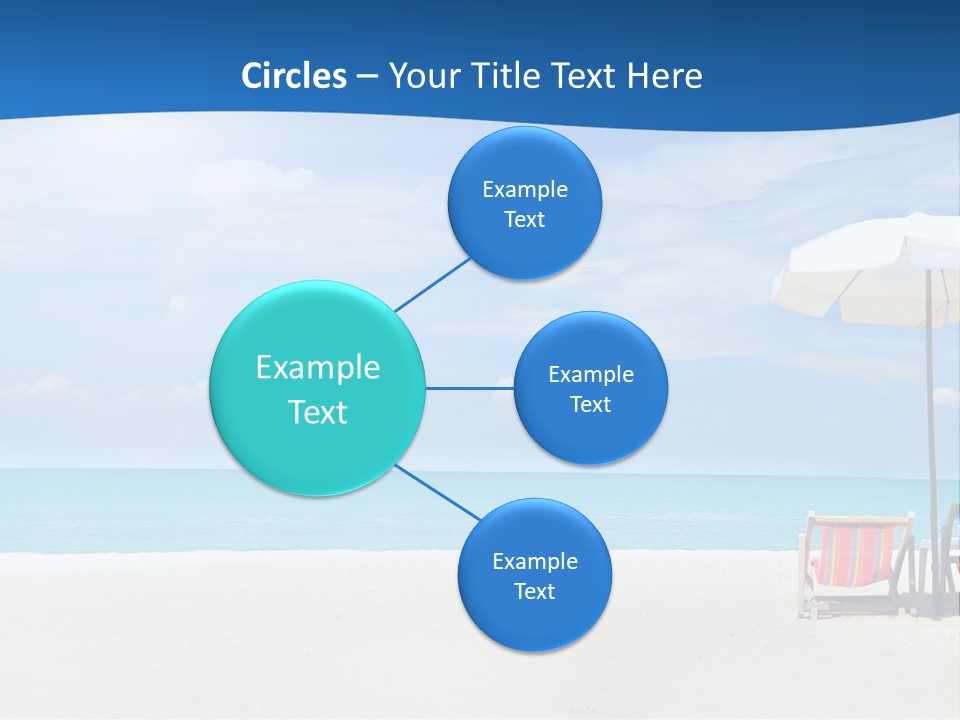 Circles – Your Title Text Here

Example Text

Example Text

Example Text

Example Text